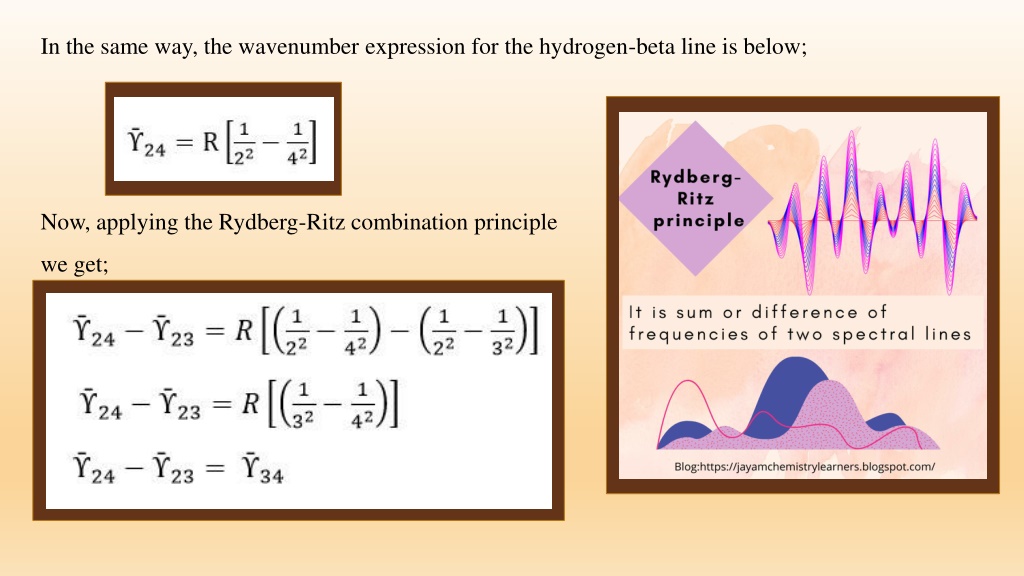 In the same way, the wavenumber expression for the hydrogen-beta line is below;

$\bar{\Upsilon}_{24} = R\left[\frac{1}{2^2} - \frac{1}{4^2}\right]$

Now, applying the Rydberg-Ritz combination principle we get;

$\bar{\Upsilon}_{24} - \bar{\Upsilon}_{23} = R\left[\left(\frac{1}{2^2} - \frac{1}{4^2}\right) - \left(\frac{1}{2^2} - \frac{1}{3^2}\right)\right]$

$\bar{\Upsilon}_{24} - \bar{\Upsilon}_{23} = R\left[\left(\frac{1}{3^2} - \frac{1}{4^2}\right)\right]$

$\bar{\Upsilon}_{24} - \bar{\Upsilon}_{23} = \bar{\Upsilon}_{34}$

Rydberg-Ritz principle

It is sum or difference of frequencies of two spectral lines

Blog:https://jayamchemistrylearners.blogspot.com/